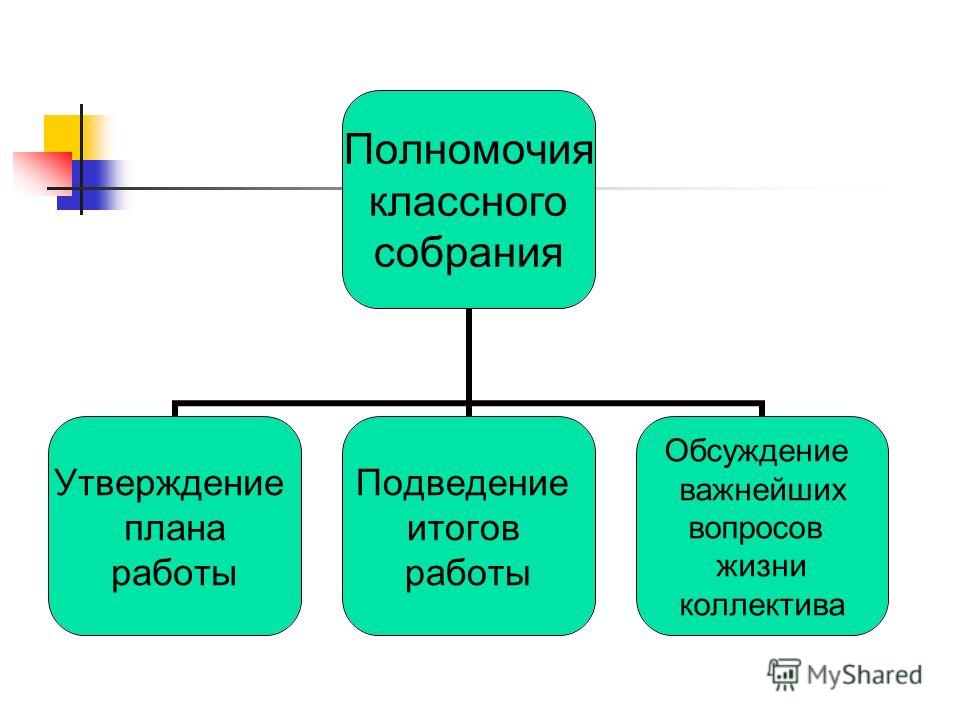 Полномочия классного собрания

Утверждение плана работы

Подведение итогов работы

Обсуждение важнейших вопросов жизни коллектива

MyShared